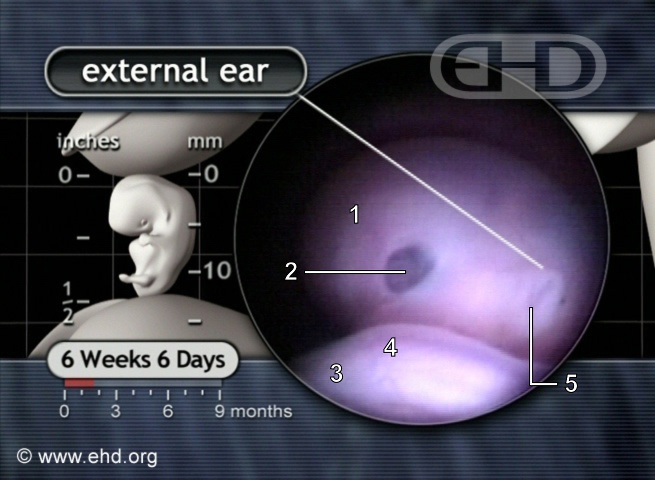 external ear

EHD

inches mm
0 0
10
$\frac{1}{2}$

1
2
3
4
5

6 Weeks 6 Days

0 3 6 9 months

© www.ehd.org